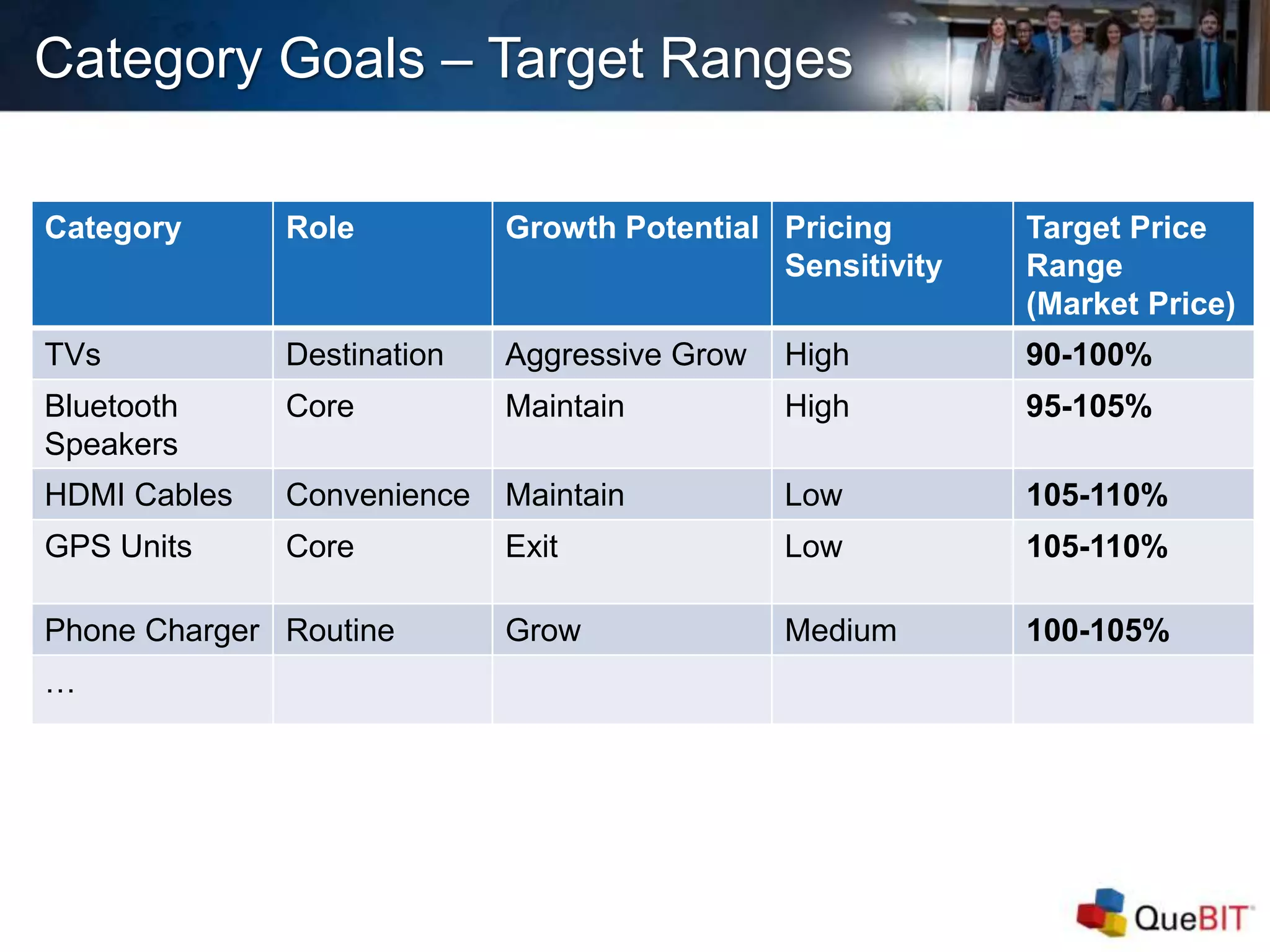 Category Goals – Target Ranges

| Category | Role | Growth Potential | Pricing Sensitivity | Target Price Range (Market Price) |
|---|---|---|---|---|
| TVs | Destination | Aggressive Grow | High | 90-100% |
| Bluetooth Speakers | Core | Maintain | High | 95-105% |
| HDMI Cables | Convenience | Maintain | Low | 105-110% |
| GPS Units | Core | Exit | Low | 105-110% |
| Phone Charger | Routine | Grow | Medium | 100-105% |
| … | | | | |

QueBIT